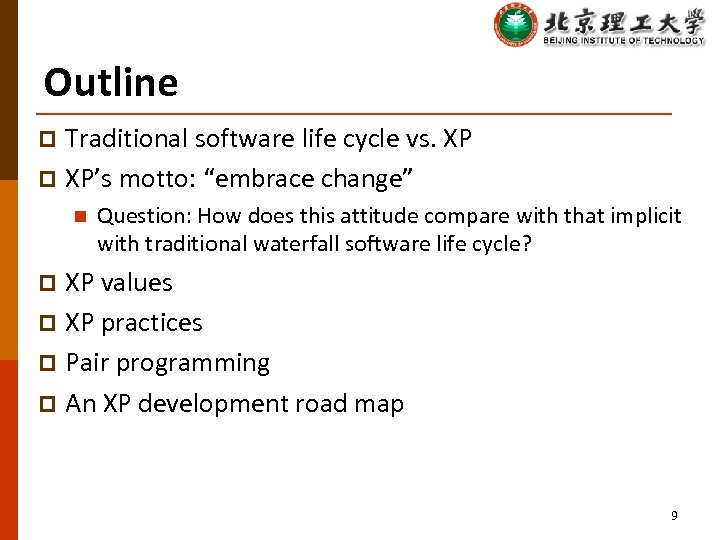 北京理工大学
BEIJING INSTITUTE OF TECHNOLOGY

Outline

Traditional software life cycle vs. XP

XP's motto: "embrace change"

Question: How does this attitude compare with that implicit with traditional waterfall software life cycle?

XP values

XP practices

Pair programming

An XP development road map

9